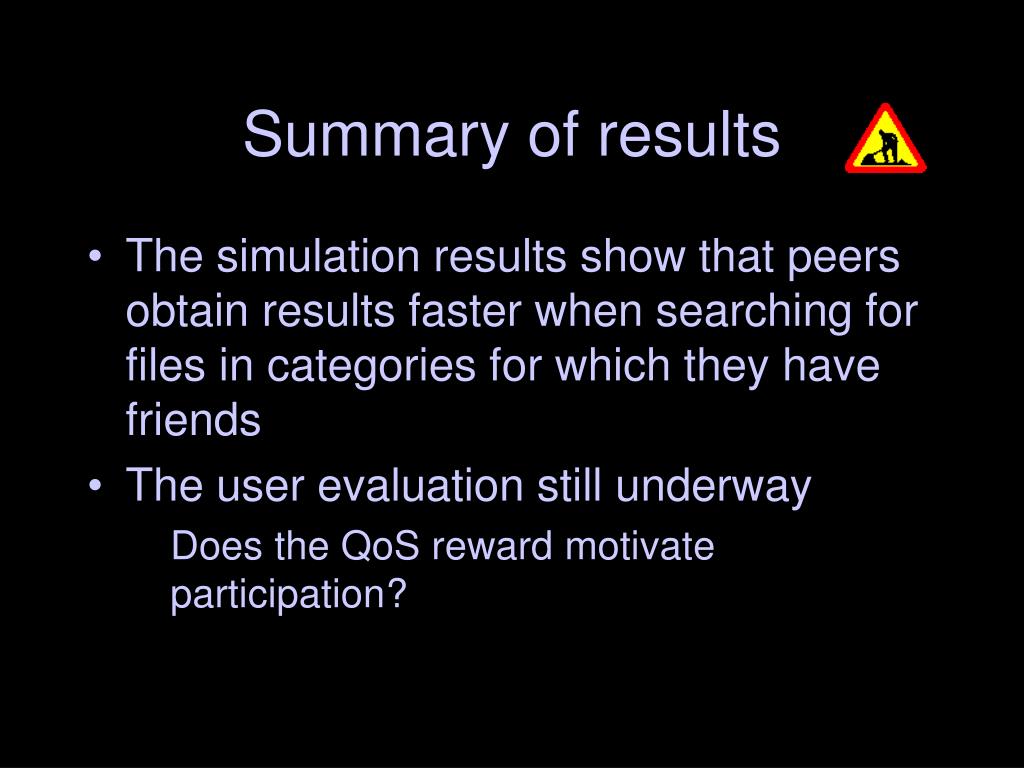 Summary of results

• The simulation results show that peers obtain results faster when searching for files in categories for which they have friends

• The user evaluation still underway

Does the QoS reward motivate participation?